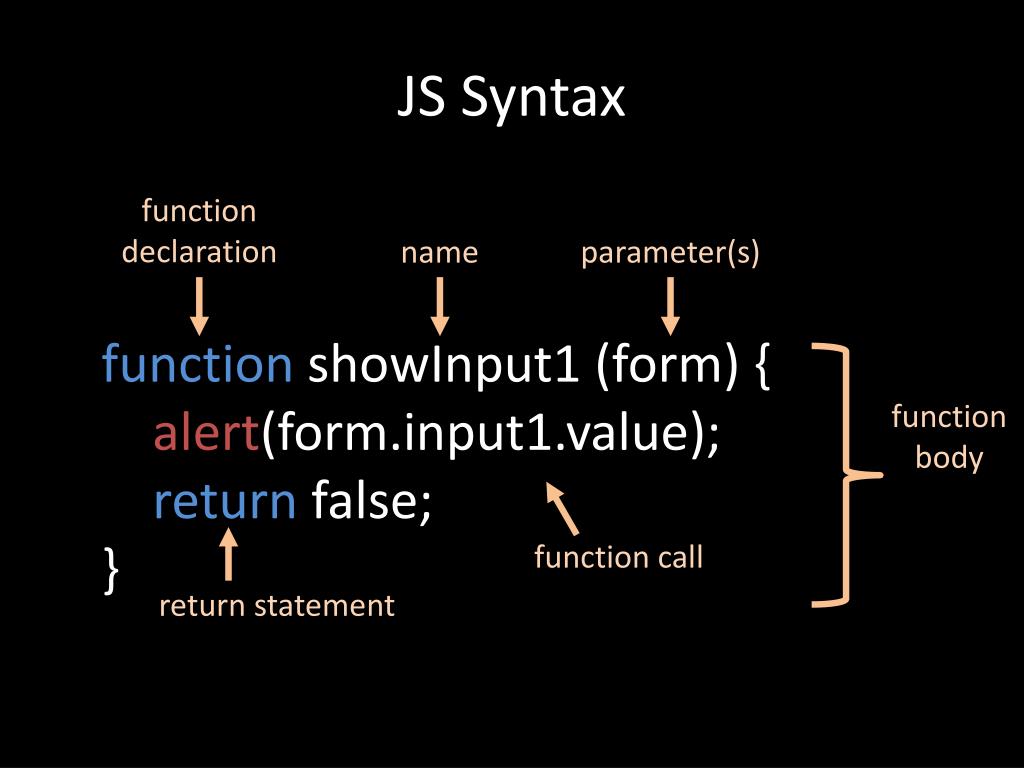 JS Syntax

function declaration

name

parameter(s)

function showInput1 (form) {
alert(form.input1.value);
return false;
}

function body

function call

return statement